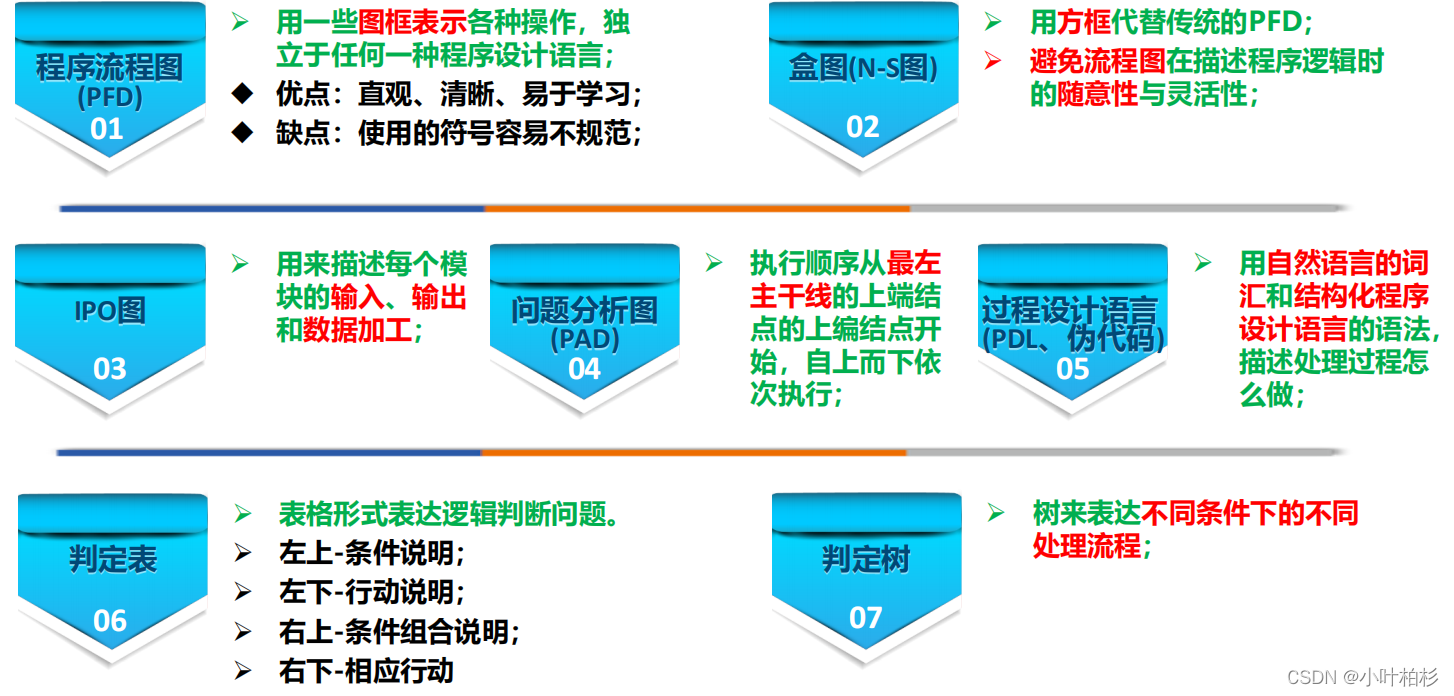 程序流程图
(PFD)
01

➢ 用一些图框表示各种操作，独立于任何一种程序设计语言；
◆ 优点：直观、清晰、易于学习；
◆ 缺点：使用的符号容易不规范；

盒图(N-S图)
02

➢ 用方框代替传统的PFD；
➢ 避免流程图在描述程序逻辑时的随意性与灵活性；

IPO图
03

➢ 用来描述每个模块的输入、输出和数据加工；

问题分析图
(PAD)
04

➢ 执行顺序从最左主干线的上端结点的上编结点开始，自上而下依次执行；

过程设计语言
(PDL、伪代码)
05

➢ 用自然语言的词汇和结构化程序设计语言的语法，描述处理过程怎么做；

判定表
06

➢ 表格形式表达逻辑判断问题。
➢ 左上-条件说明；
➢ 左下-行动说明；
➢ 右上-条件组合说明；
➢ 右下-相应行动

判定树
07

➢ 树来表达不同条件下的不同处理流程；

CSDN @小叶柏杉